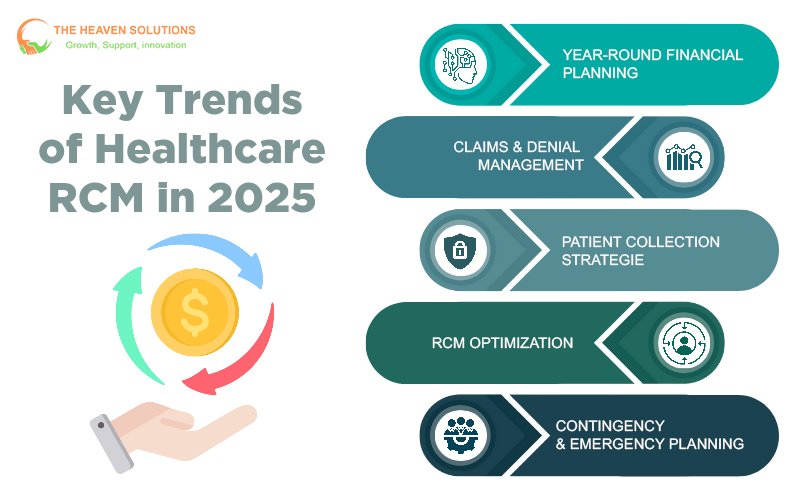 THE HEAVEN SOLUTIONS
Growth, Support, innovation

Key Trends of Healthcare RCM in 2025

$

YEAR-ROUND FINANCIAL PLANNING

CLAIMS & DENIAL MANAGEMENT

PATIENT COLLECTION STRATEGIE

RCM OPTIMIZATION

CONTINGENCY & EMERGENCY PLANNING